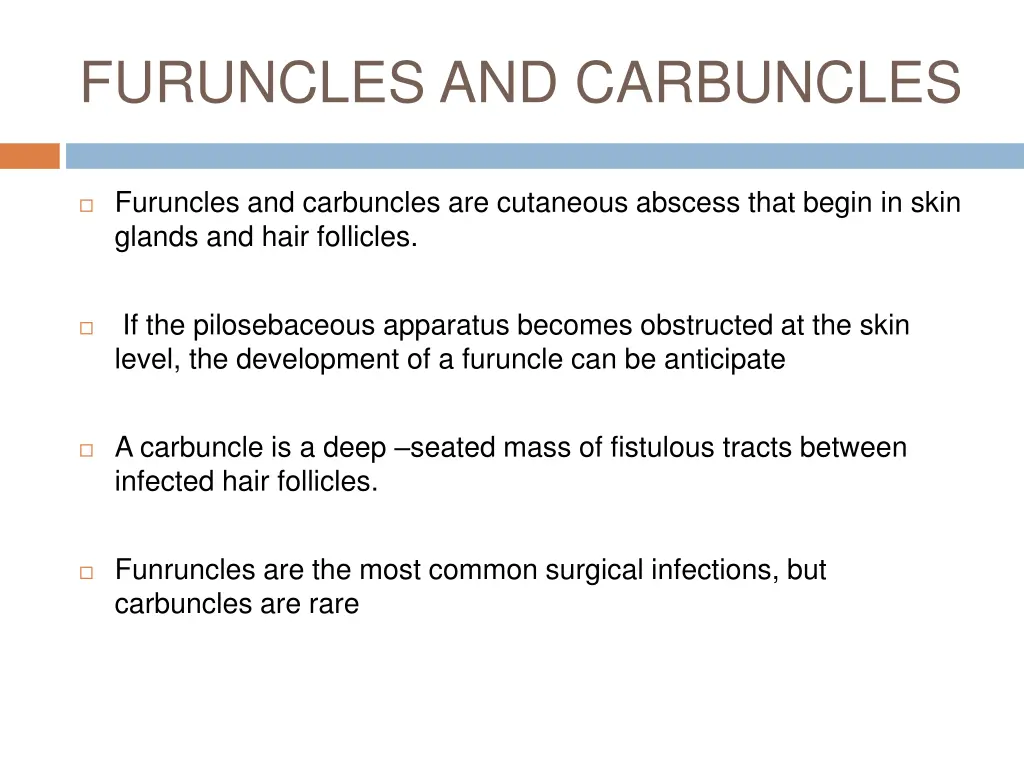 FURUNCLES AND CARBUNCLES

Furuncles and carbuncles are cutaneous abscess that begin in skin glands and hair follicles.

If the pilosebaceous apparatus becomes obstructed at the skin level, the development of a furuncle can be anticipate

A carbuncle is a deep –seated mass of fistulous tracts between infected hair follicles.

Funruncles are the most common surgical infections, but carbuncles are rare